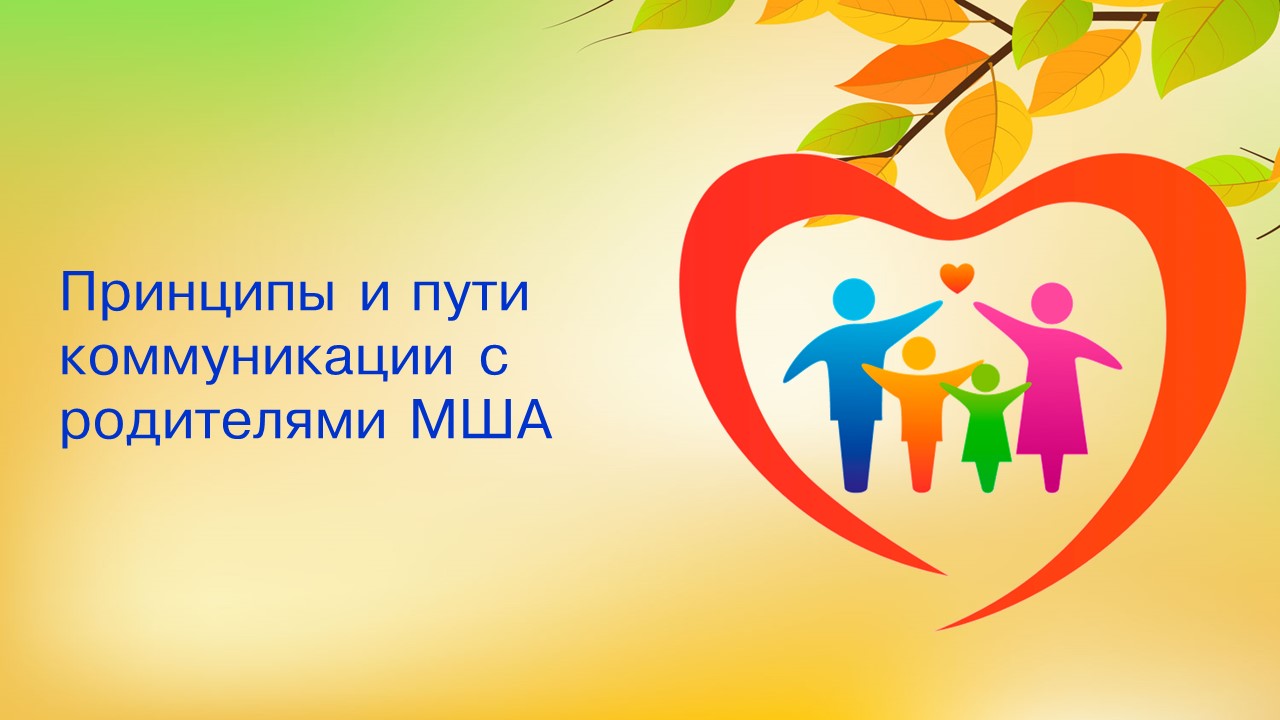 Принципы и пути коммуникации с родителями МША